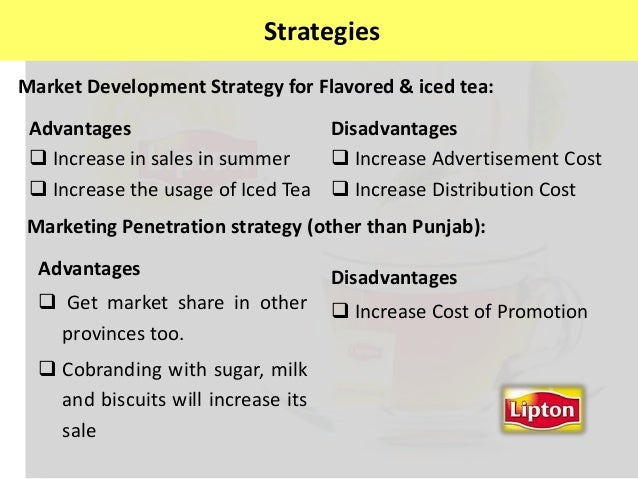 Strategies

Market Development Strategy for Flavored & iced tea:

Advantages
❑ Increase in sales in summer
❑ Increase the usage of Iced Tea

Disadvantages
❑ Increase Advertisement Cost
❑ Increase Distribution Cost

Marketing Penetration strategy (other than Punjab):

Advantages
❑ Get market share in other provinces too.
❑ Cobranding with sugar, milk and biscuits will increase its sale

Disadvantages
❑ Increase Cost of Promotion

Lipton